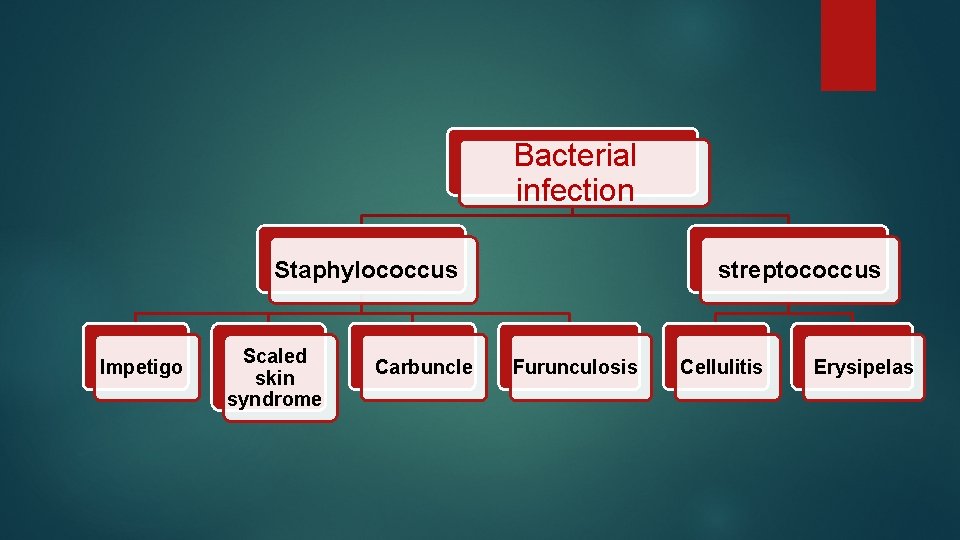 Bacterial infection

Staphylococcus

streptococcus

Impetigo

Scaled skin syndrome

Carbuncle

Furunculosis

Cellulitis

Erysipelas